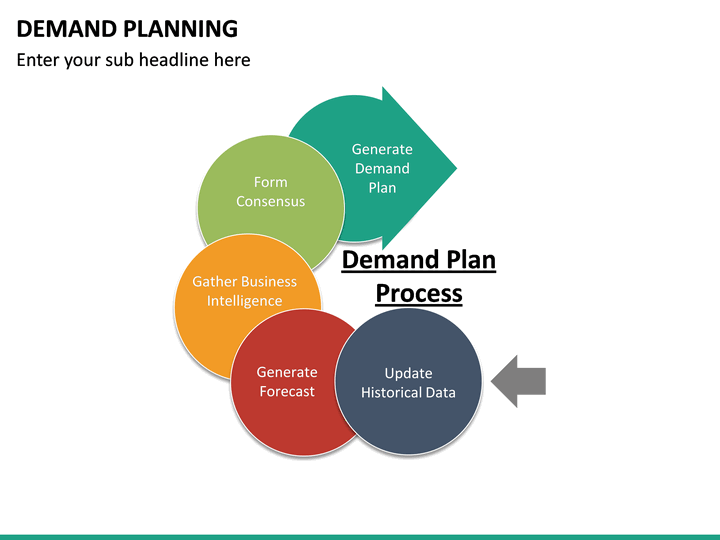 DEMAND PLANNING

Enter your sub headline here

Generate Demand Plan

Form Consensus

Demand Plan Process

Gather Business Intelligence

Generate Forecast

Update Historical Data